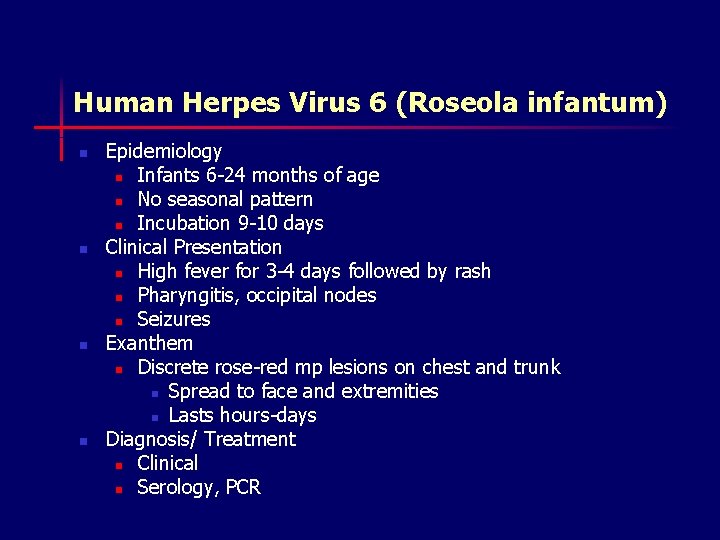 Human Herpes Virus 6 (Roseola infantum)

- Epidemiology
  - Infants 6-24 months of age
  - No seasonal pattern
  - Incubation 9-10 days
- Clinical Presentation
  - High fever for 3-4 days followed by rash
  - Pharyngitis, occipital nodes
  - Seizures
- Exanthem
  - Discrete rose-red mp lesions on chest and trunk
    - Spread to face and extremities
    - Lasts hours-days
- Diagnosis/ Treatment
  - Clinical
  - Serology, PCR